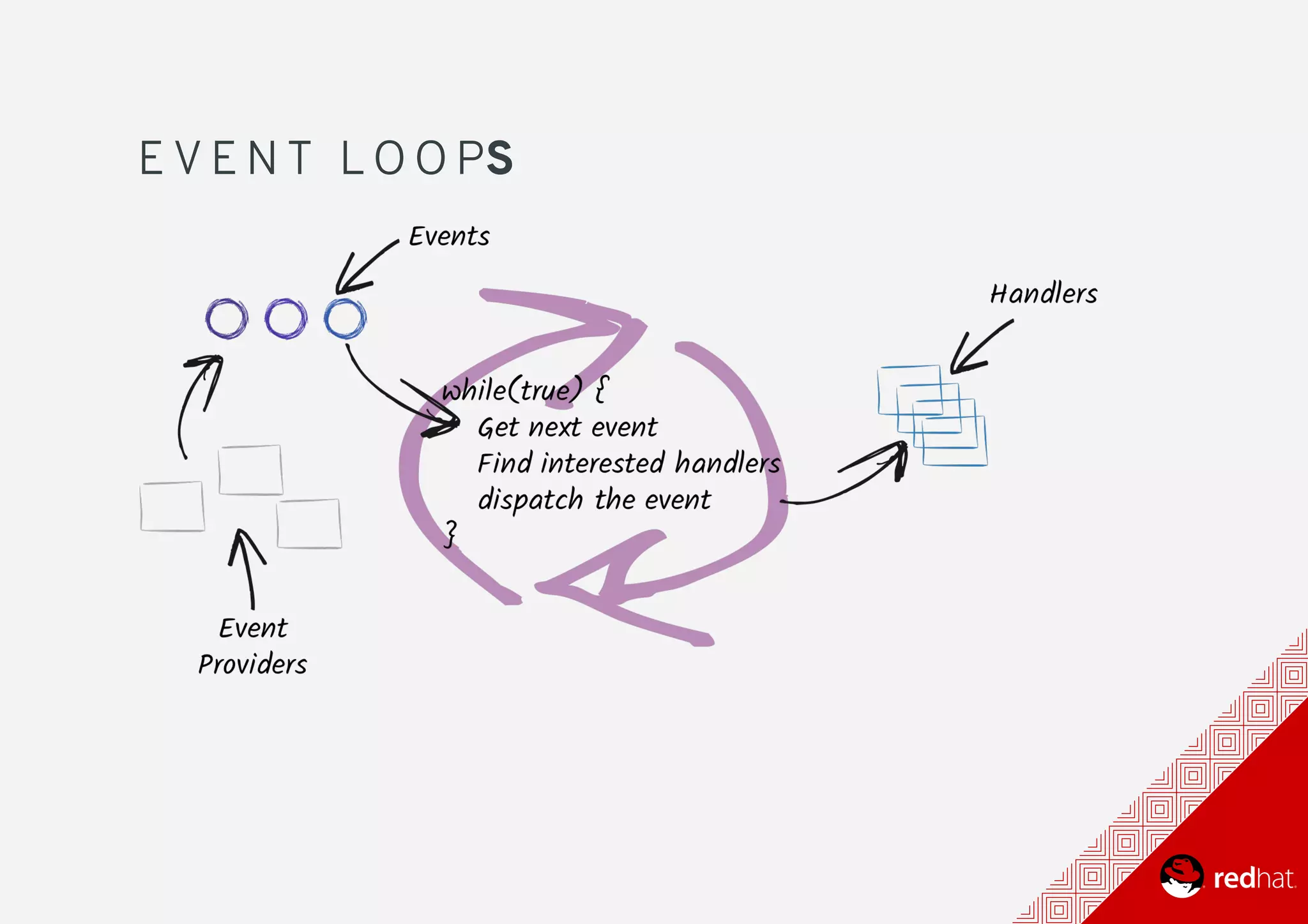 EVENT LOOPS

Events

Handlers

while(true) {
Get next event
Find interested handlers
dispatch the event
}

Event Providers

redhat.